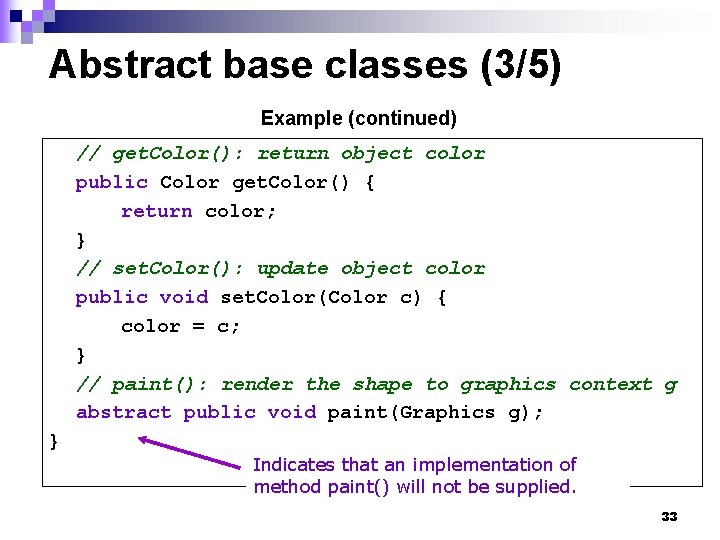 Abstract base classes (3/5)

Example (continued)

// getColor(): return object color
public Color getColor() {
return color;
}
// setColor(): update object color
public void setColor(Color c) {
color = c;
}
// paint(): render the shape to graphics context g
abstract public void paint(Graphics g);
}

Indicates that an implementation of method paint() will not be supplied.

33